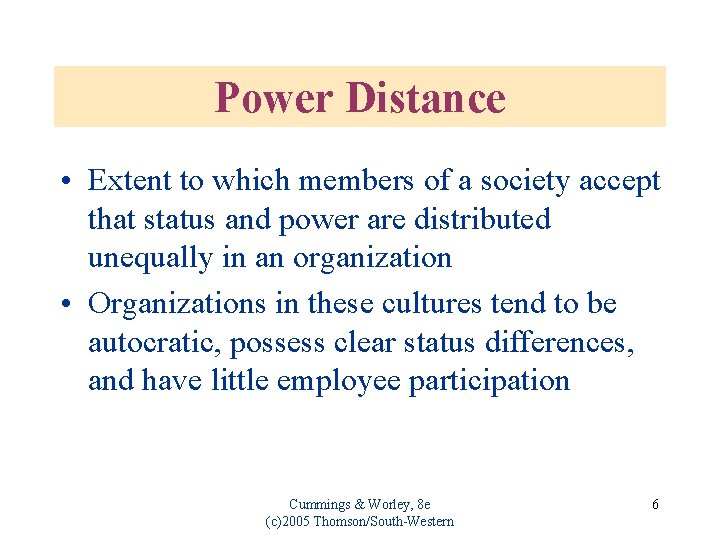 Power Distance

• Extent to which members of a society accept that status and power are distributed unequally in an organization

• Organizations in these cultures tend to be autocratic, possess clear status differences, and have little employee participation

Cummings & Worley, 8e
(c)2005 Thomson/South-Western

6